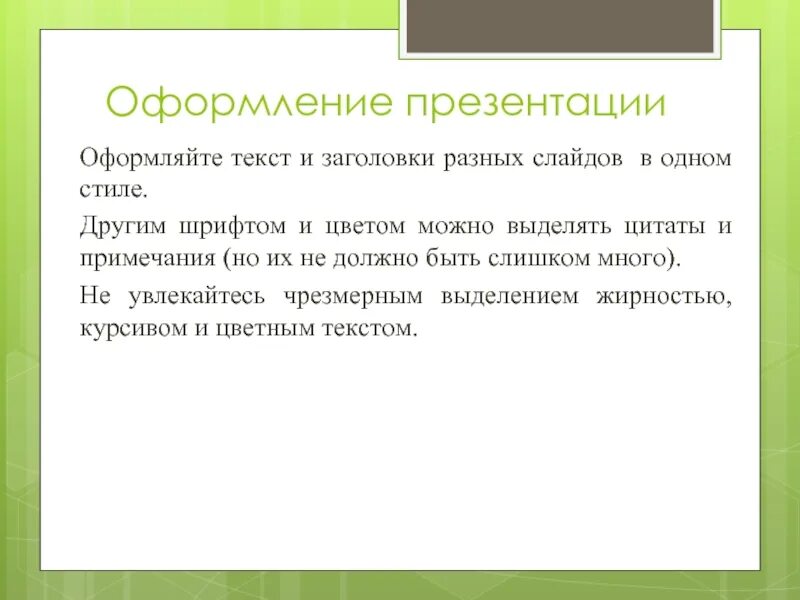 Оформление презентации

Оформляйте текст и заголовки разных слайдов в одном стиле.

Другим шрифтом и цветом можно выделять цитаты и примечания (но их не должно быть слишком много).

Не увлекайтесь чрезмерным выделением жирностью, курсивом и цветным текстом.